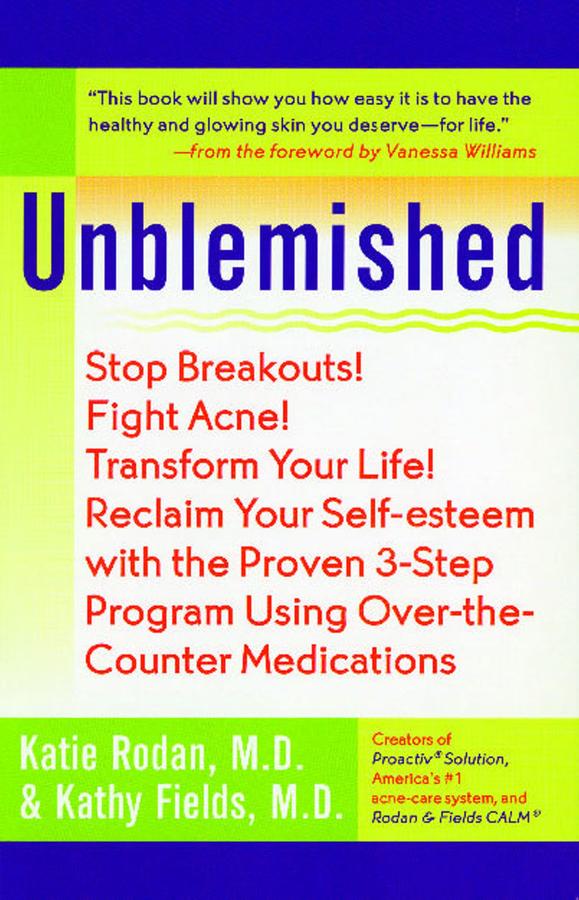 "This book will show you how easy it is to have the healthy and glowing skin you deserve—for life."
—from the foreword by Vanessa Williams

Unblemished

Stop Breakouts!
Fight Acne!
Transform Your Life!
Reclaim Your Self-esteem with the Proven 3-Step Program Using Over-the-Counter Medications

Katie Rodan, M.D.
& Kathy Fields, M.D.

Creators of Proactiv® Solution, America's #1 acne-care system, and Rodan & Fields CALM®